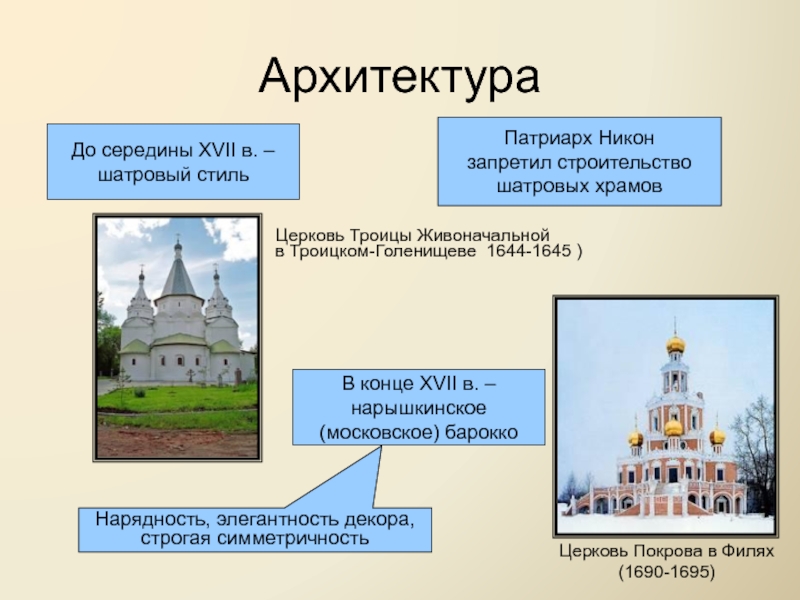 Архитектура

До середины XVII в. – шатровый стиль

Патриарх Никон запретил строительство шатровых храмов

Церковь Троицы Живоначальной в Троицком-Голенищеве 1644-1645 )

В конце XVII в. – нарышкинское (московское) барокко

Нарядность, элегантность декора, строгая симметричность

Церковь Покрова в Филях (1690-1695)